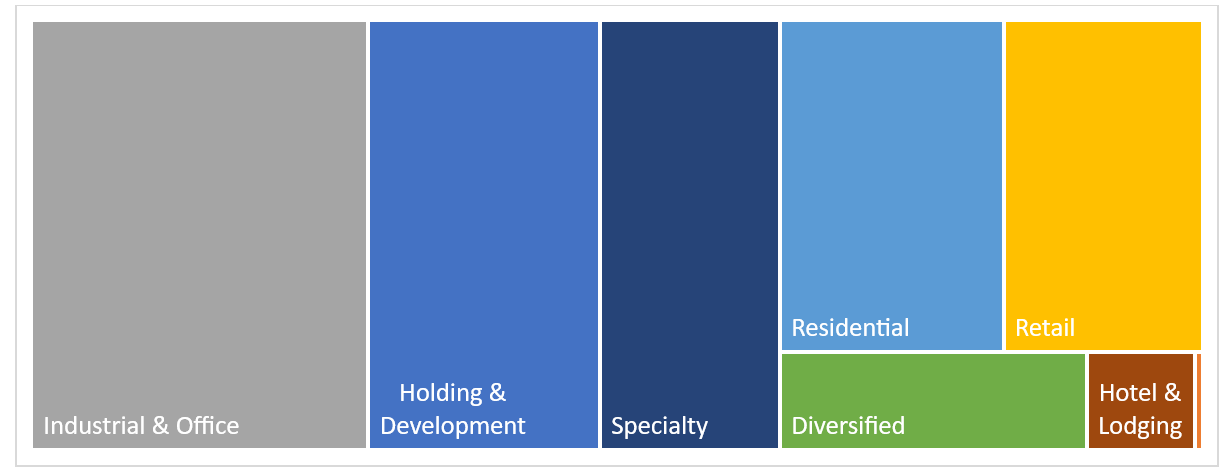 Industrial & Office

Holding & Development

Specialty

Residential

Retail

Diversified

Hotel & Lodging